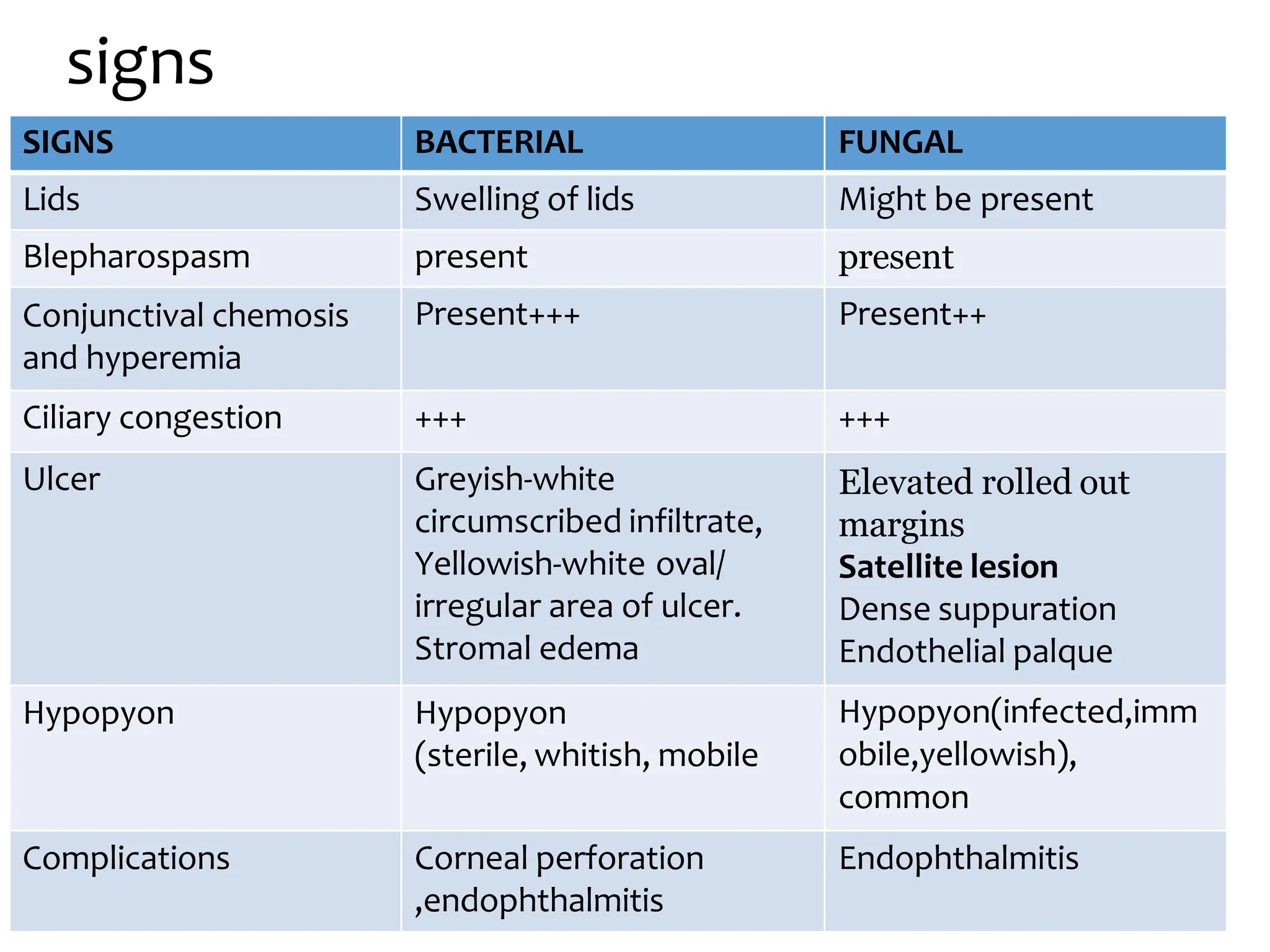 signs

| SIGNS | BACTERIAL | FUNGAL |
|---|---|---|
| Lids | Swelling of lids | Might be present |
| Blepharospasm | present | present |
| Conjunctival chemosis and hyperemia | Present+++ | Present++ |
| Ciliary congestion | +++ | +++ |
| Ulcer | Greyish-white circumscribed infiltrate, Yellowish-white oval/ irregular area of ulcer. Stromal edema | Elevated rolled out margins **Satellite lesion** Dense suppuration Endothelial palque |
| Hypopyon | Hypopyon (sterile, whitish, mobile | Hypopyon(infected,immobile,yellowish), common |
| Complications | Corneal perforation ,endophthalmitis | Endophthalmitis |